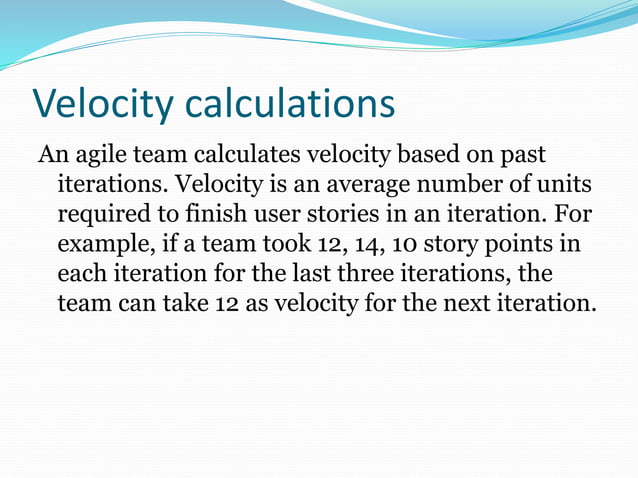 Velocity calculations

An agile team calculates velocity based on past iterations. Velocity is an average number of units required to finish user stories in an iteration. For example, if a team took 12, 14, 10 story points in each iteration for the last three iterations, the team can take 12 as velocity for the next iteration.